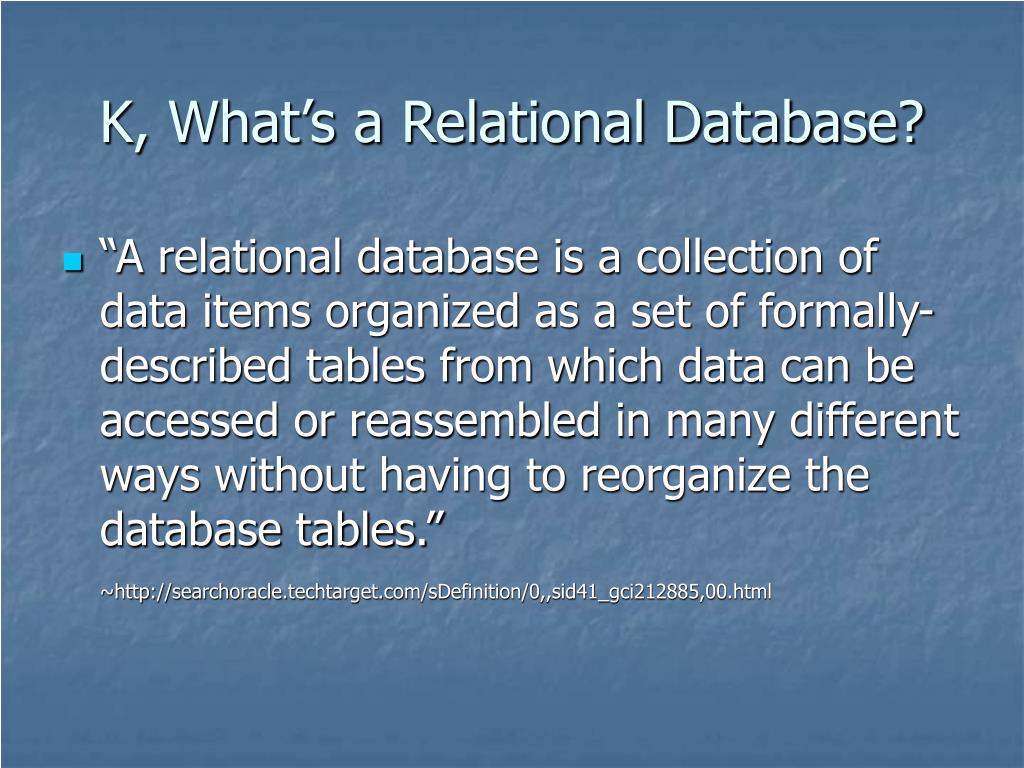 K, What’s a Relational Database?

“A relational database is a collection of data items organized as a set of formally-described tables from which data can be accessed or reassembled in many different ways without having to reorganize the database tables.”

~http://searchoracle.techtarget.com/sDefinition/0,,sid41_gci212885,00.html